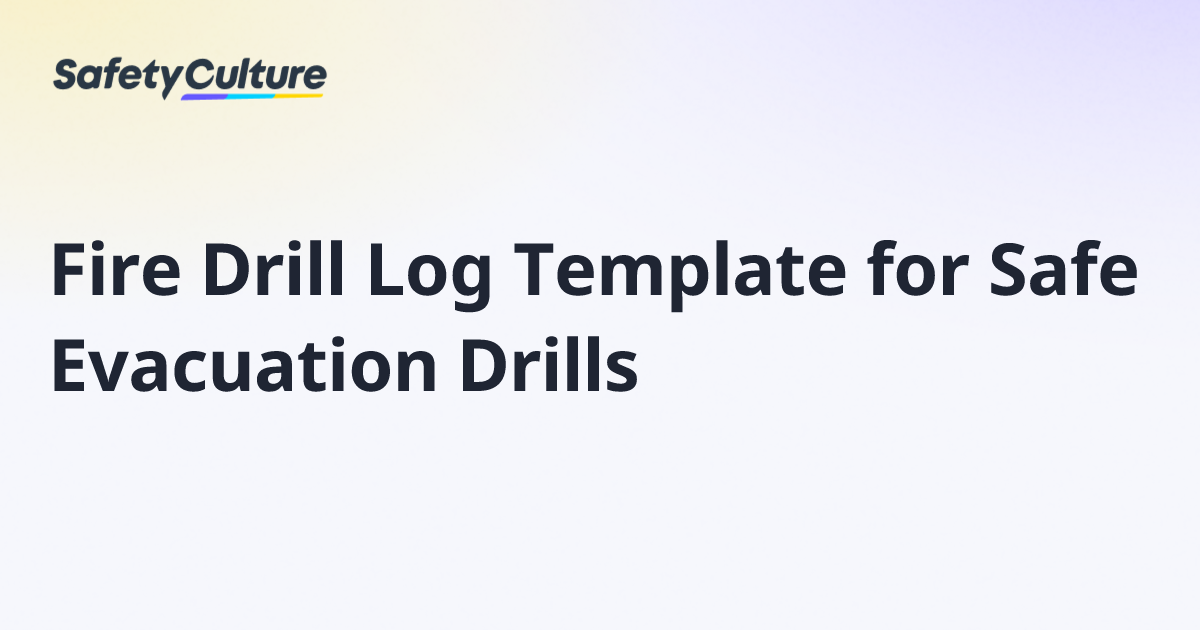 SafetyCulture

Fire Drill Log Template for Safe Evacuation Drills